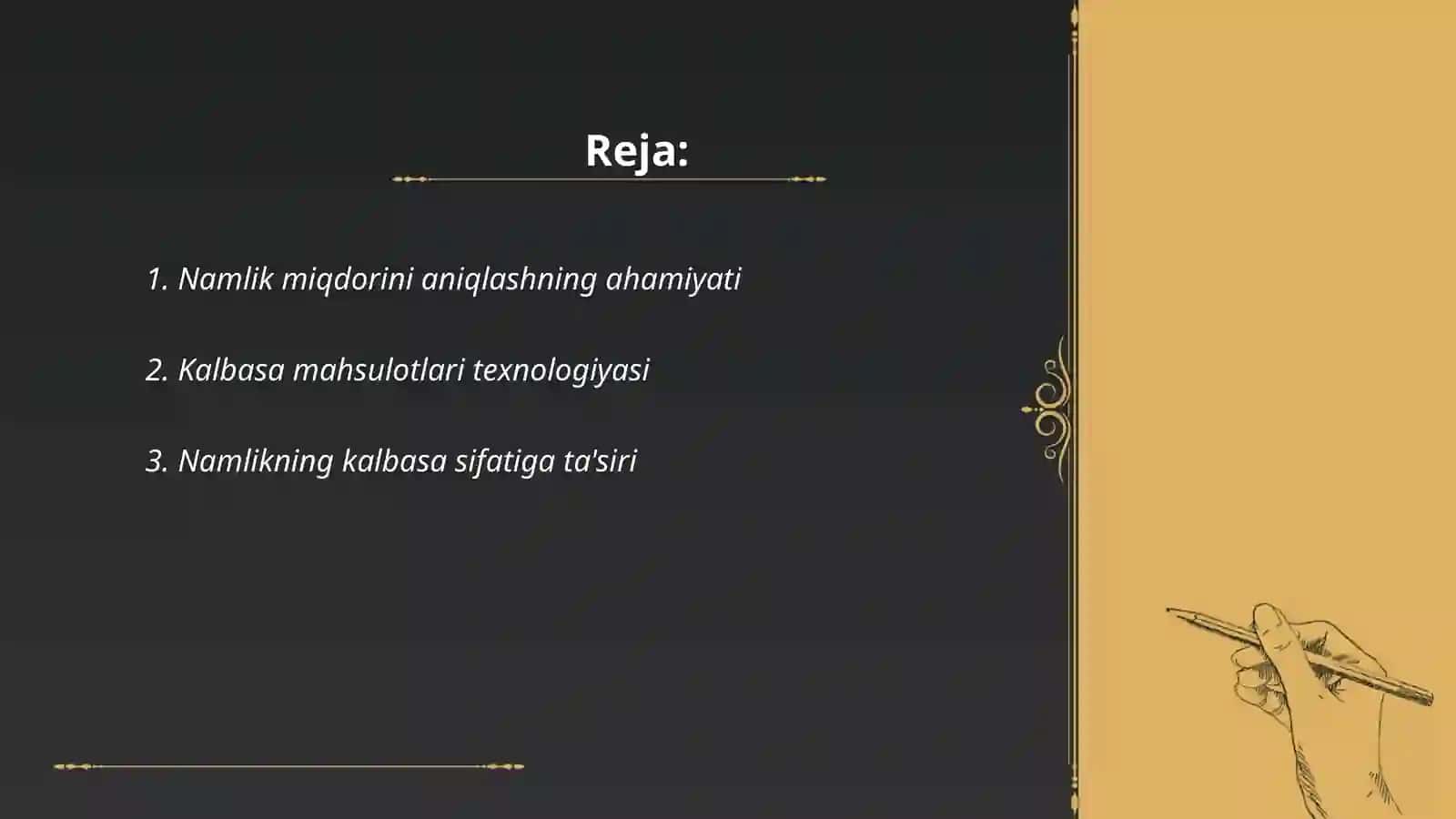 Reja:

1. Namlik miqdorini aniqlashning ahamiyati

2. Kalbasa mahsulotlari texnologiyasi

3. Namlikning kalbasa sifatiga ta'siri